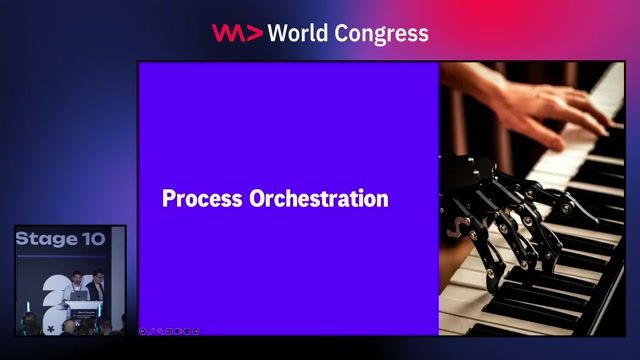 World Congress

Process Orchestration

Stage 10